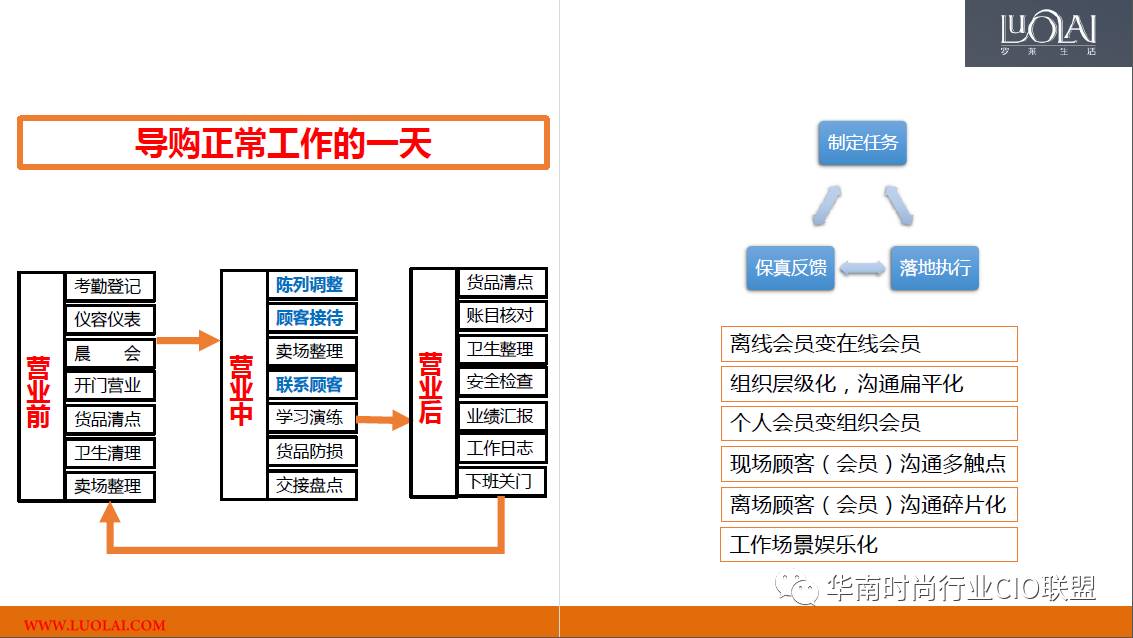 LUOLAI
罗莱生活

导购正常工作的一天

营业前
考勤登记
仪容仪表
晨 会
开门营业
货品清点
卫生清理
卖场整理

营业中
陈列调整
顾客接待
卖场整理
联系顾客
学习演练
货品防损
交接盘点

营业后
货品清点
账目核对
卫生整理
安全检查
业绩汇报
工作日志
下班关门

制定任务
保真反馈
落地执行

离线会员变在线会员
组织层级化，沟通扁平化
个人会员变组织会员
现场顾客（会员）沟通多触点
离场顾客（会员）沟通碎片化
工作场景娱乐化

华南时尚行业CIO联盟

WWW.LUOLAI.COM